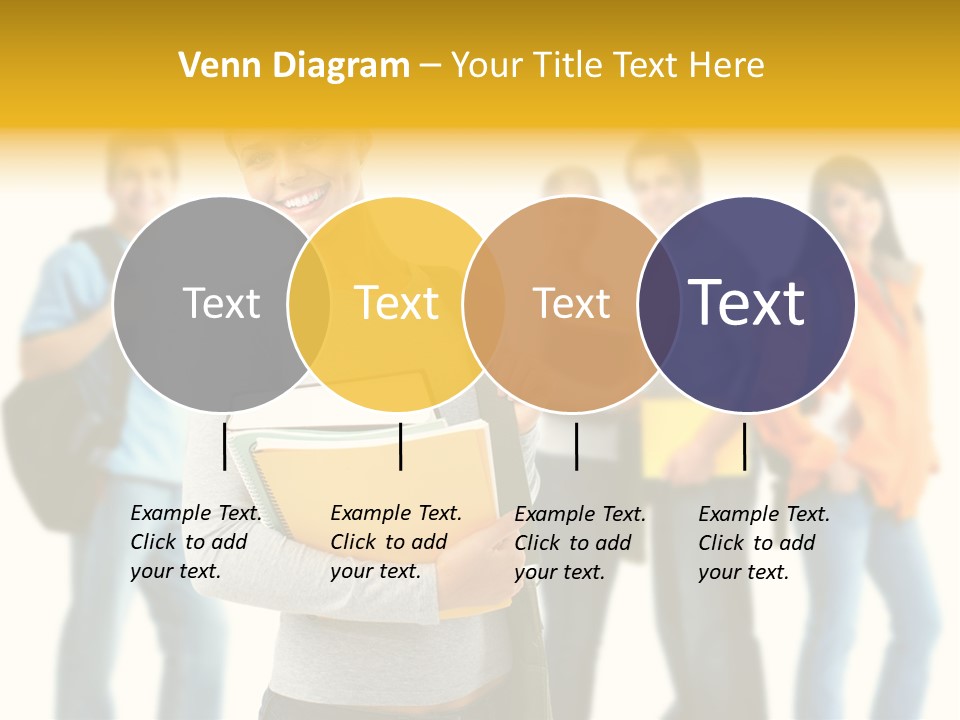 Venn Diagram – Your Title Text Here

Text

Text

Text

Text

Example Text. Click to add your text.

Example Text. Click to add your text.

Example Text. Click to add your text.

Example Text. Click to add your text.